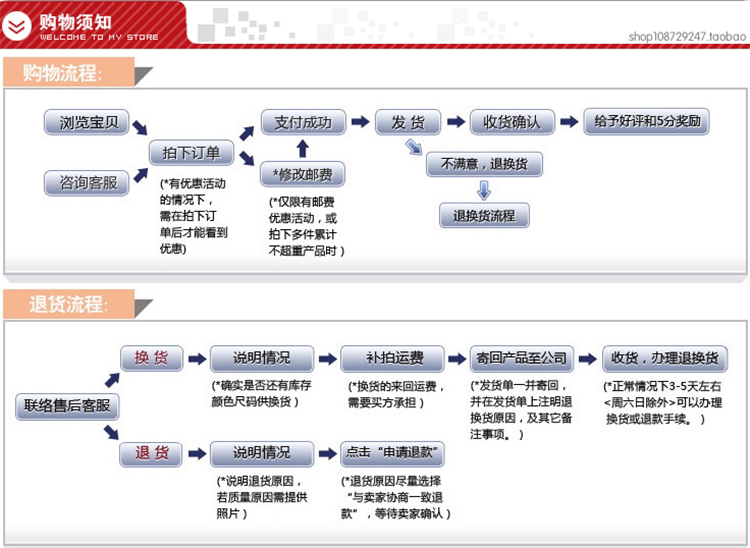 购物须知
WELCOME TO MY STORE

shop108729247.taobao

购物流程:

浏览宝贝

咨询客服

拍下订单

(*有优惠活动的情况下，需在拍下订单后才能看到优惠)

支付成功

*修改邮费

(*仅限有邮费优惠活动，或拍下多件累计不超重产品时)

发 货

收货确认

给予好评和5分奖励

不满意，退换货

退换货流程

退货流程:

联络售后客服

换 货

说明情况

(*确实是否还有库存颜色尺码供换货)

补拍运费

(*换货的来回运费，需要买方承担)

寄回产品至公司

(*发货单一并寄回，并在发货单上注明退换货原因，及其它备注事项。)

收货，办理退换货

(*正常情况下3-5天左右<周六日除外>可以办理换货或退款手续。)

退 货

说明情况

(*说明退货原因，若质量原因需提供照片)

点击“申请退款”

(*退货原因尽量选择“与卖家协商一致退款”，等待卖家确认)